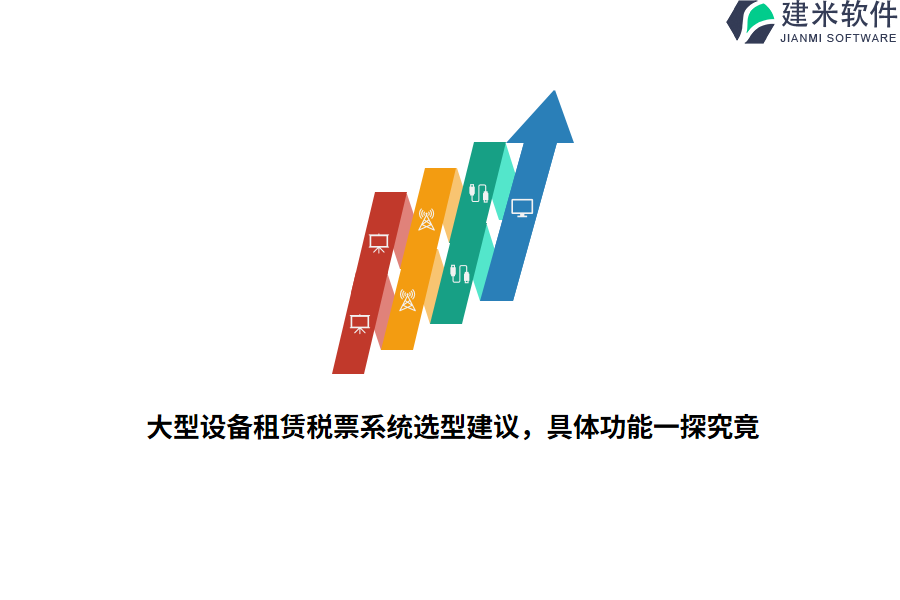 建米软件
JIANMI SOFTWARE

大型设备租赁税票系统选型建议，具体功能一探究竟